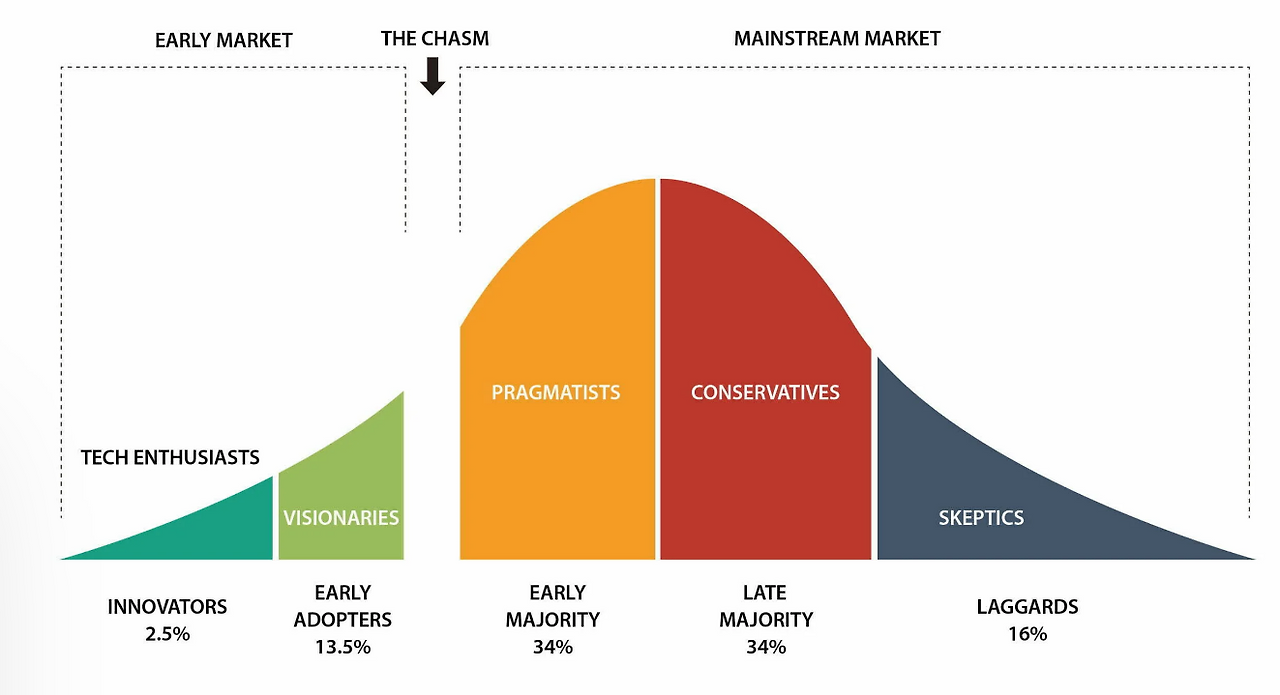 EARLY MARKET

THE CHASM

MAINSTREAM MARKET

TECH ENTHUSIASTS

VISIONARIES

PRAGMATISTS

CONSERVATIVES

SKEPTICS

INNOVATORS
2.5%

EARLY
ADOPTERS
13.5%

EARLY
MAJORITY
34%

LATE
MAJORITY
34%

LAGGARDS
16%